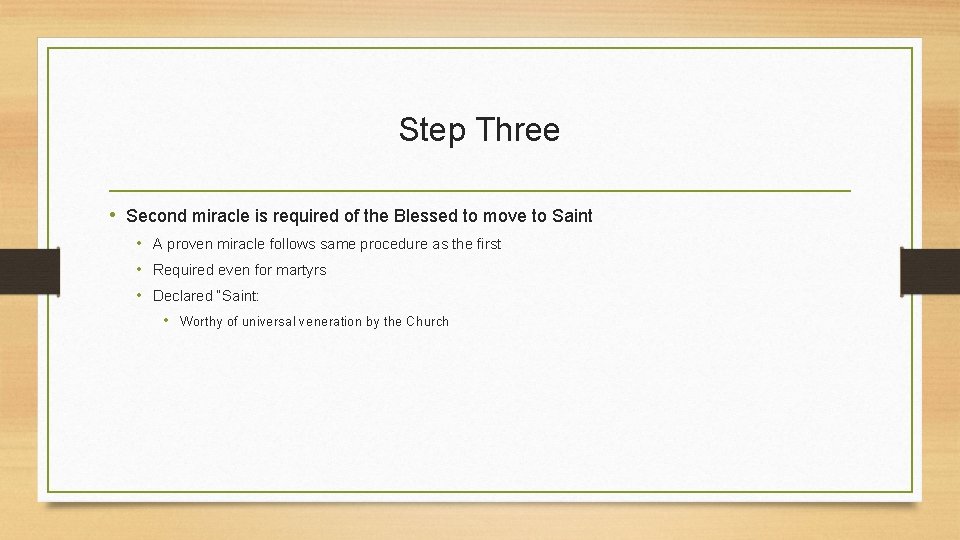 Step Three

• Second miracle is required of the Blessed to move to Saint
  • A proven miracle follows same procedure as the first
  • Required even for martyrs
  • Declared "Saint:
    • Worthy of universal veneration by the Church